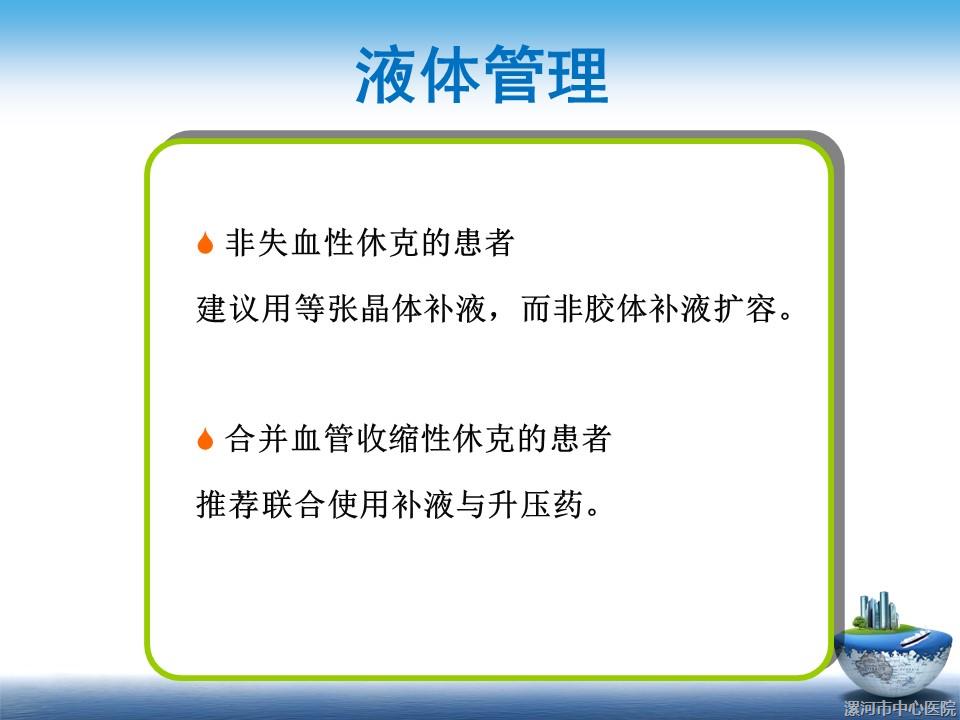 液体管理

非失血性休克的患者

建议用等张晶体补液，而非胶体补液扩容。

合并血管收缩性休克的患者

推荐联合使用补液与升压药。

漯河市中心医院